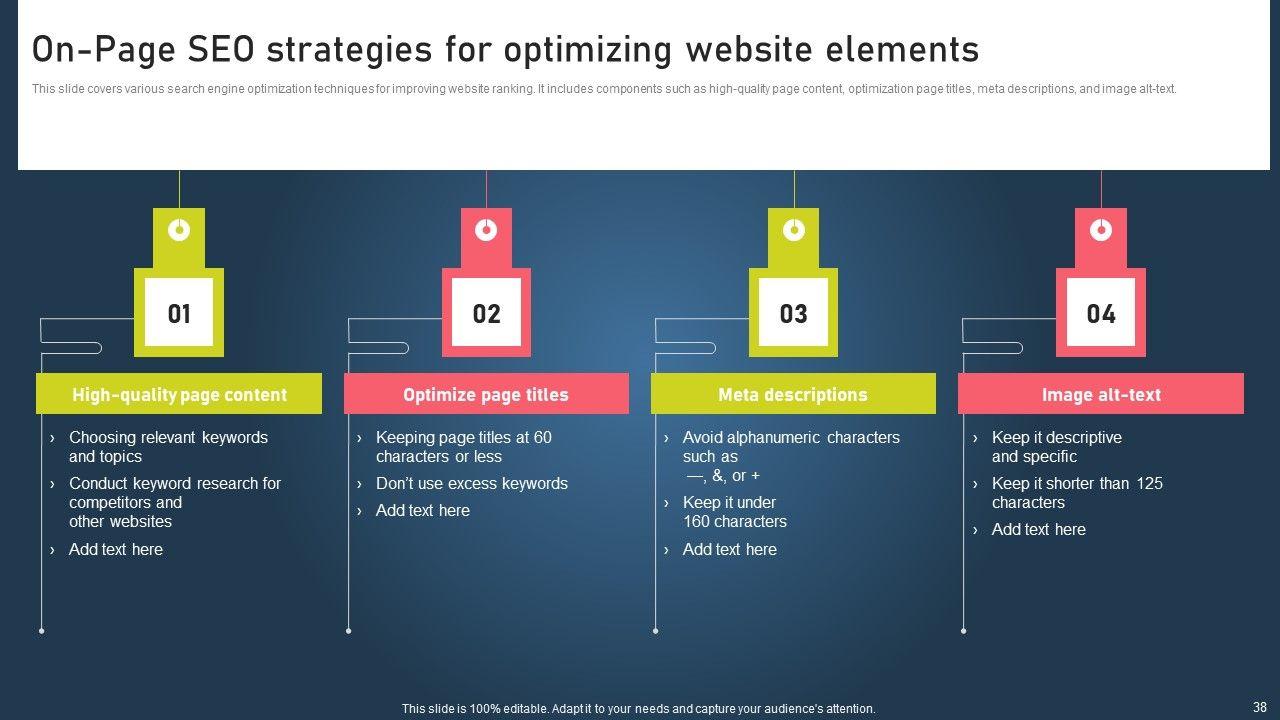 On-Page SEO strategies for optimizing website elements

This slide covers various search engine optimization techniques for improving website ranking. It includes components such as high-quality page content, optimization page titles, meta descriptions, and image alt-text.

01

High-quality page content

› Choosing relevant keywords and topics
› Conduct keyword research for competitors and other websites
› Add text here

02

Optimize page titles

› Keeping page titles at 60 characters or less
› Don't use excess keywords
› Add text here

03

Meta descriptions

› Avoid alphanumeric characters such as —, &, or +
› Keep it under 160 characters
› Add text here

04

Image alt-text

› Keep it descriptive and specific
› Keep it shorter than 125 characters
› Add text here

This slide is 100% editable. Adapt it to your needs and capture your audience's attention.

38